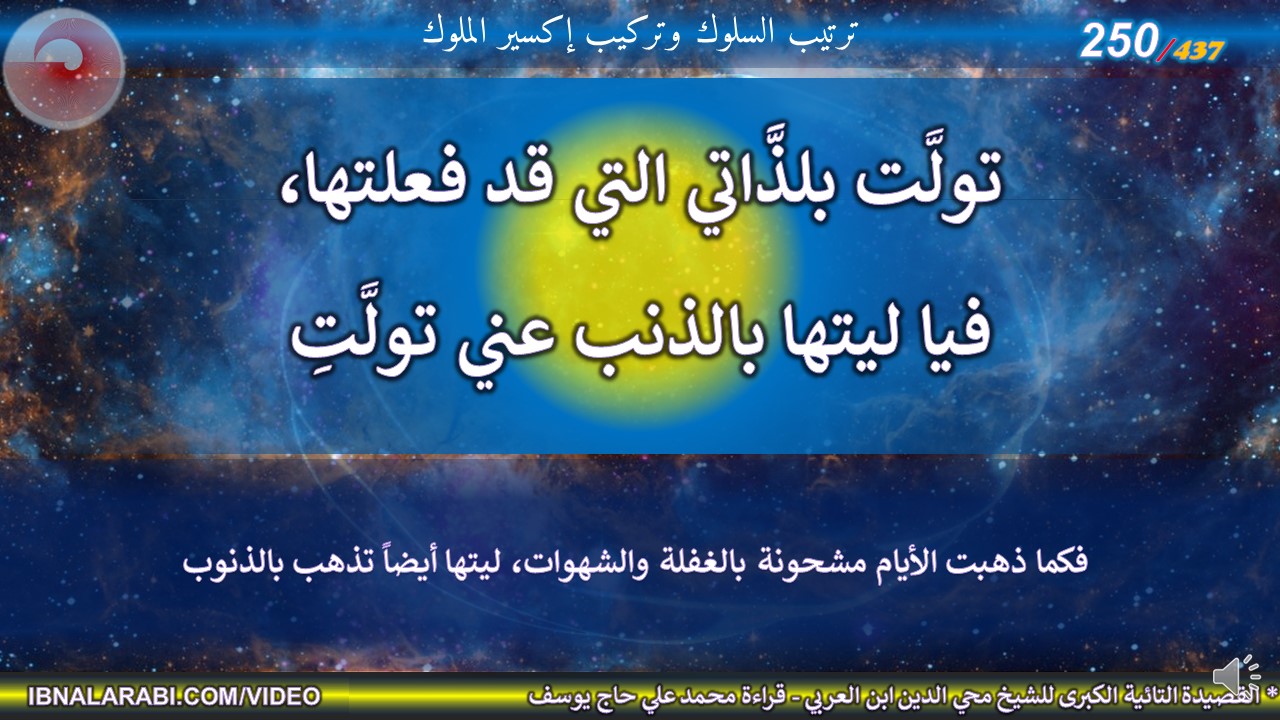 ترتيب السلوك وتركيب إكسير الملوك

250/437

تولَّت بلذَّاتي التي قد فعلتها،

فيا ليتها بالذنب عني تولَّتِ

فكما ذهبت الأيام مشحونة بالغفلة والشهوات، ليتها أيضاً تذهب بالذنوب

IBNALARABI.COM/VIDEO

* القصيدة التائية الكبرى للشيخ محي الدين ابن العربي - قراءة محمد علي حاج يوسف